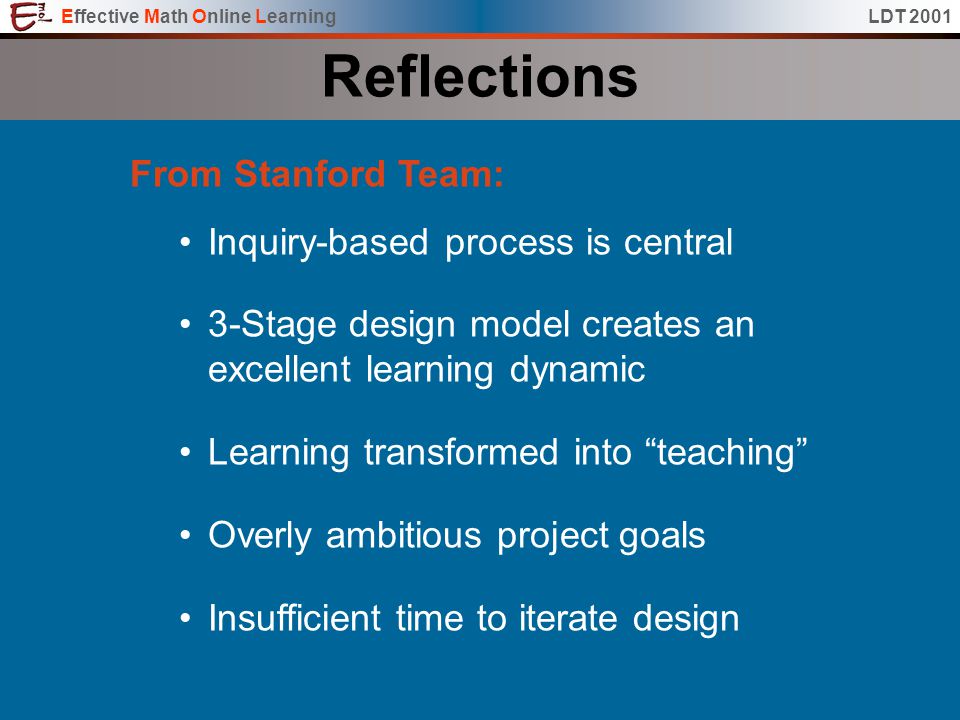 Effective Math Online Learning

LDT 2001

Reflections

From Stanford Team:

• Inquiry-based process is central

• 3-Stage design model creates an excellent learning dynamic

• Learning transformed into “teaching”

• Overly ambitious project goals

• Insufficient time to iterate design